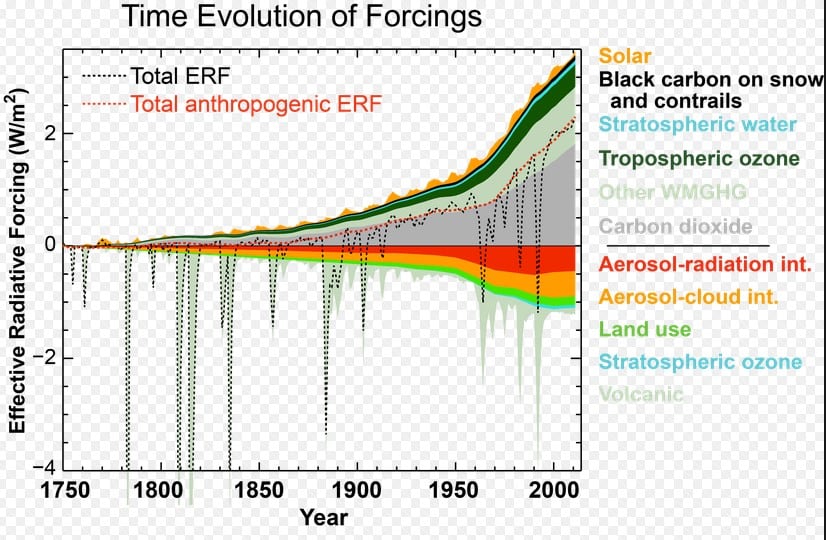 Time Evolution of Forcings

Total ERF
Total anthropogenic ERF

Effective Radiative Forcing (W/m$^2$)

2
0
−2
−4

1750 1800 1850 1900 1950 2000
Year

Solar
Black carbon on snow and contrails
Stratospheric water
Tropospheric ozone
Other WMGHG
Carbon dioxide
Aerosol-radiation int.
Aerosol-cloud int.
Land use
Stratospheric ozone
Volcanic